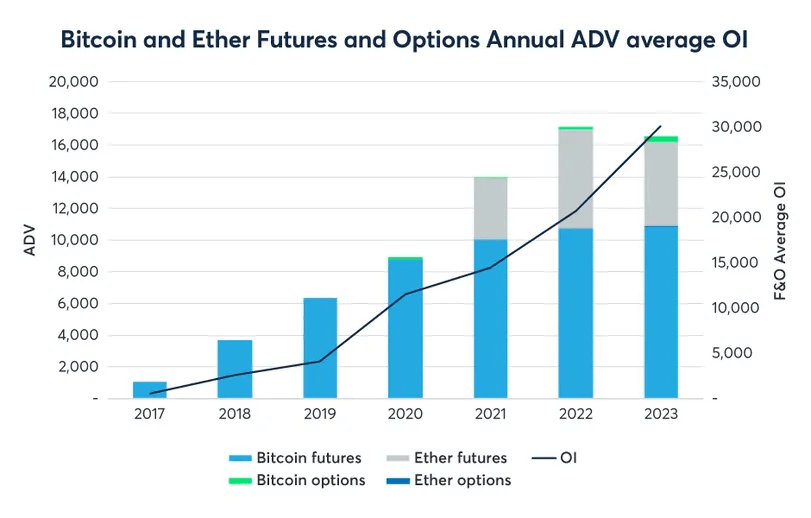 Bitcoin and Ether Futures and Options Annual ADV average OI

ADV

20,000
18,000
16,000
14,000
12,000
10,000
8,000
6,000
4,000
2,000
-

F&O Average OI

35,000
30,000
25,000
20,000
15,000
10,000
5,000
-

2017 2018 2019 2020 2021 2022 2023

Bitcoin futures
Ether futures
OI
Bitcoin options
Ether options